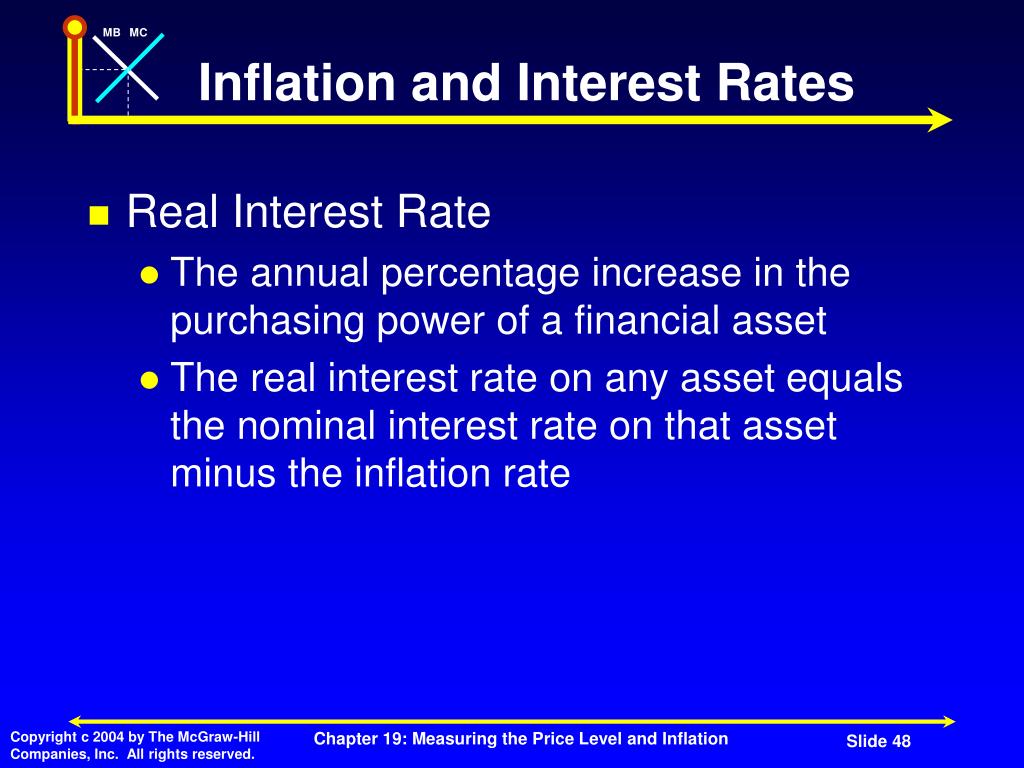 MB MC

Inflation and Interest Rates

Real Interest Rate

The annual percentage increase in the purchasing power of a financial asset

The real interest rate on any asset equals the nominal interest rate on that asset minus the inflation rate

Copyright c 2004 by The McGraw-Hill Companies, Inc. All rights reserved.

Chapter 19: Measuring the Price Level and Inflation

Slide 48